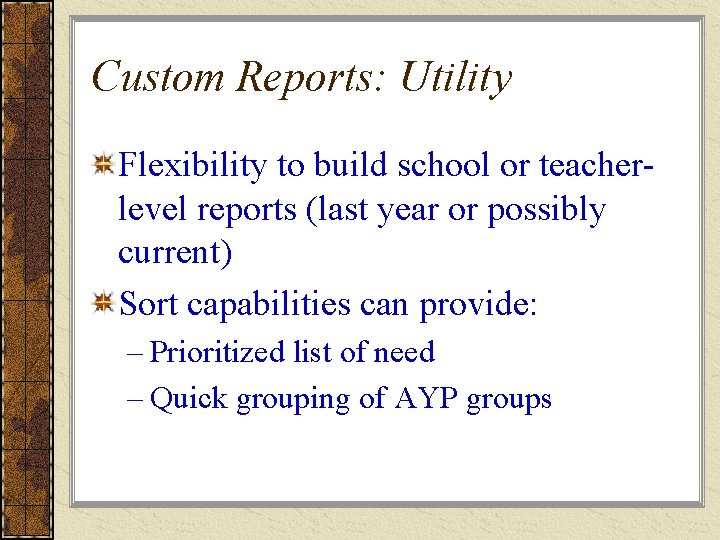 Custom Reports: Utility

Flexibility to build school or teacher-level reports (last year or possibly current)

Sort capabilities can provide:

– Prioritized list of need

– Quick grouping of AYP groups